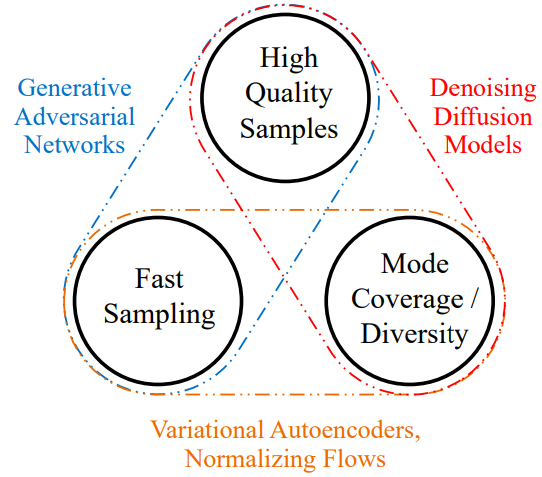 Generative Adversarial Networks

High Quality Samples

Denoising Diffusion Models

Fast Sampling

Mode Coverage / Diversity

Variational Autoencoders, Normalizing Flows